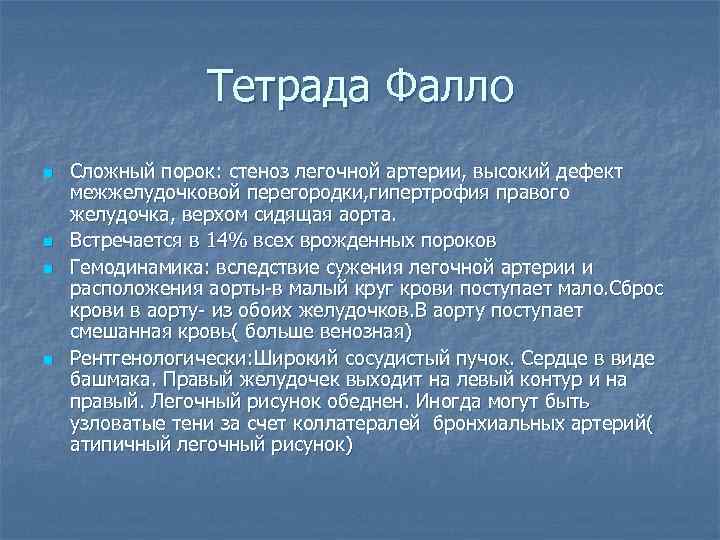 Тетрада Фалло

Сложный порок: стеноз легочной артерии, высокий дефект межжелудочковой перегородки,гипертрофия правого желудочка, верхом сидящая аорта.

Встречается в 14% всех врожденных пороков

Гемодинамика: вследствие сужения легочной артерии и расположения аорты-в малый круг крови поступает мало.Сброс крови в аорту- из обоих желудочков.В аорту поступает смешанная кровь( больше венозная)

Рентгенологически:Широкий сосудистый пучок. Сердце в виде башмака. Правый желудочек выходит на левый контур и на правый. Легочный рисунок обеднен. Иногда могут быть узловатые тени за счет коллатералей бронхиальных артерий( атипичный легочный рисунок)